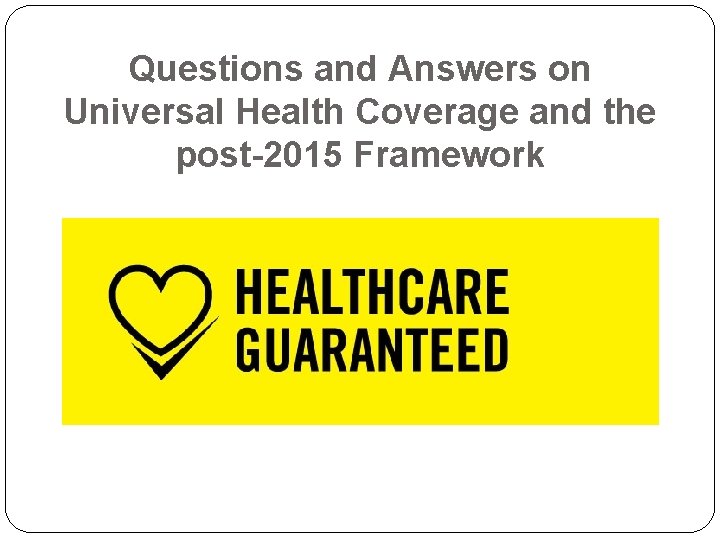 Questions and Answers on Universal Health Coverage and the post-2015 Framework

HEALTHCARE GUARANTEED